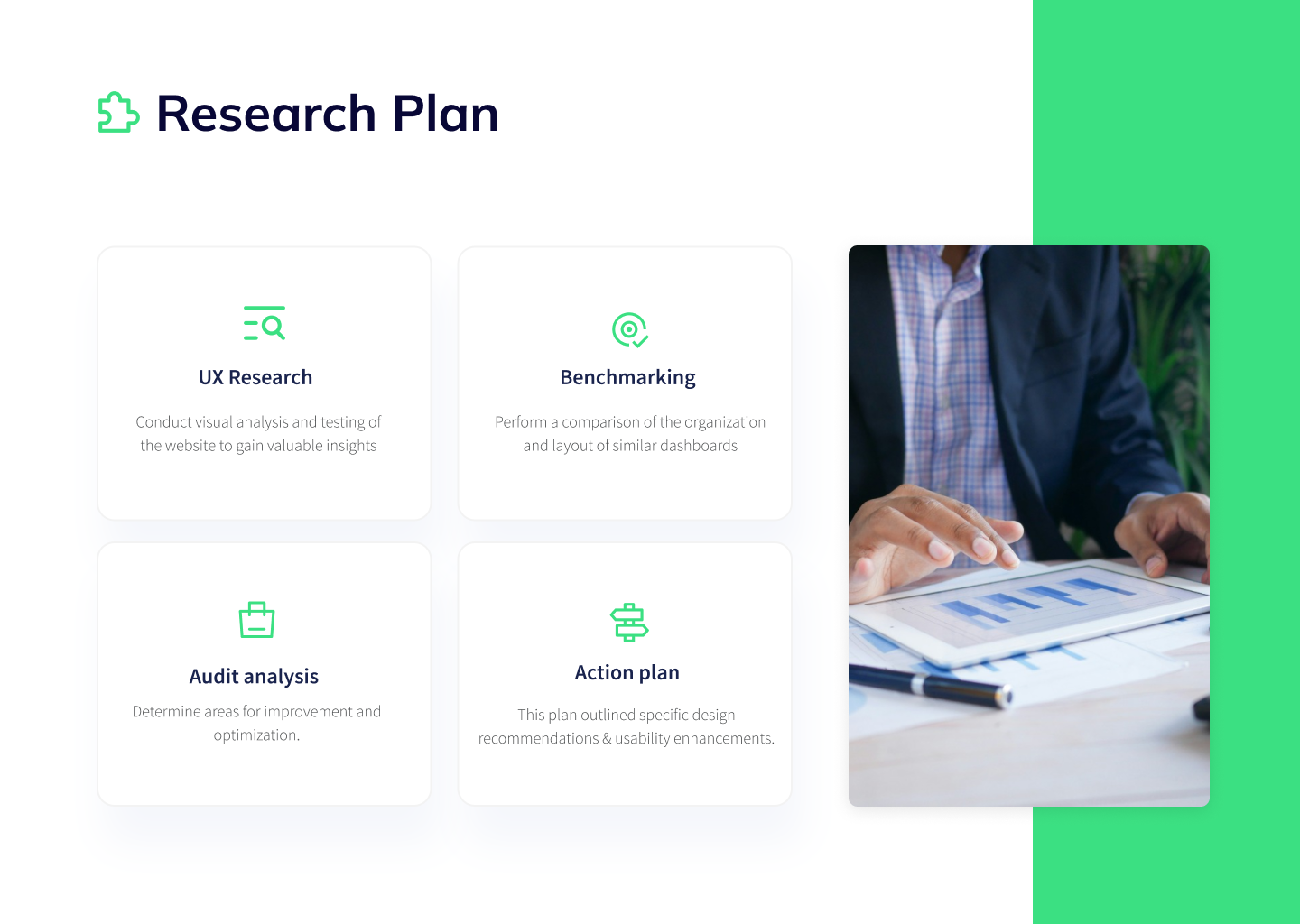 Research Plan

UX Research

Conduct visual analysis and testing of the website to gain valuable insights

Benchmarking

Perform a comparison of the organization and layout of similar dashboards

Audit analysis

Determine areas for improvement and optimization.

Action plan

This plan outlined specific design recommendations & usability enhancements.